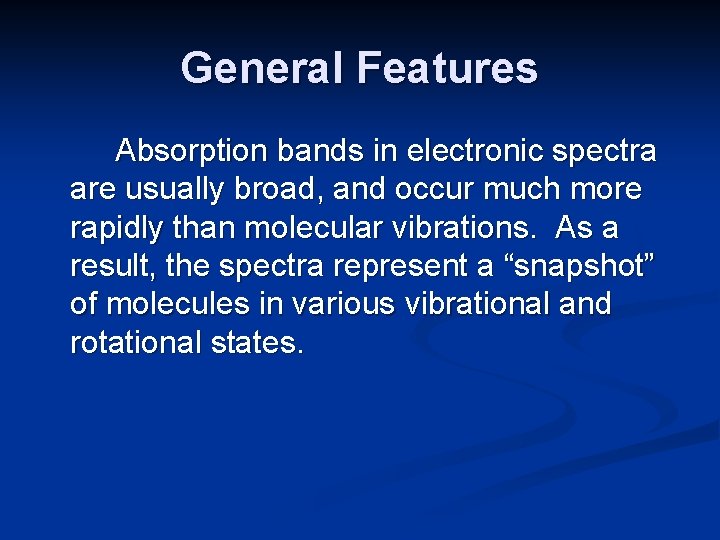 General Features

Absorption bands in electronic spectra are usually broad, and occur much more rapidly than molecular vibrations. As a result, the spectra represent a “snapshot” of molecules in various vibrational and rotational states.